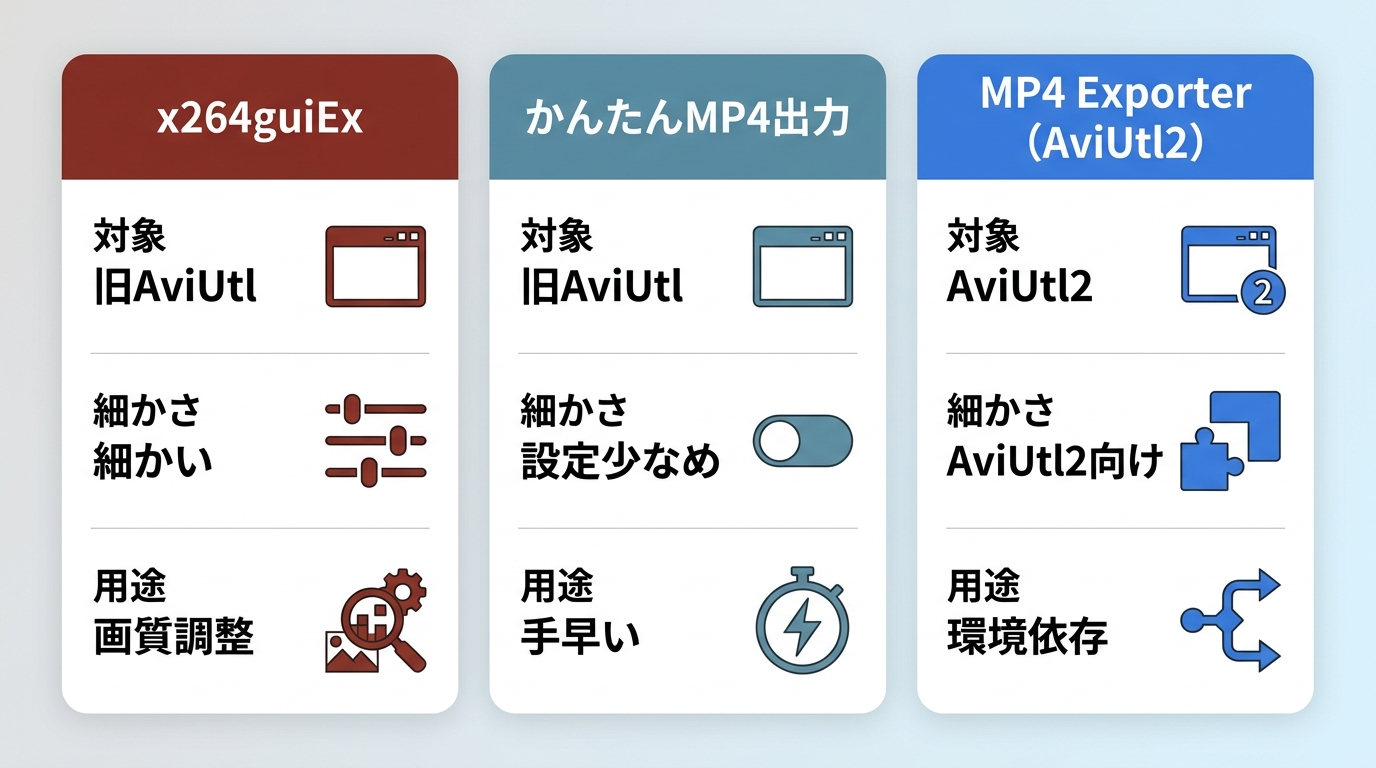 x264guiEx

対象
旧AviUtl

細かさ
細かい

用途
画質調整

かんたんMP4出力

対象
旧AviUtl

細かさ
設定少なめ

用途
手早い

MP4 Exporter
(AviUtl2)

対象
AviUtl2

2

細かさ
AviUtl2向け

用途
環境依存